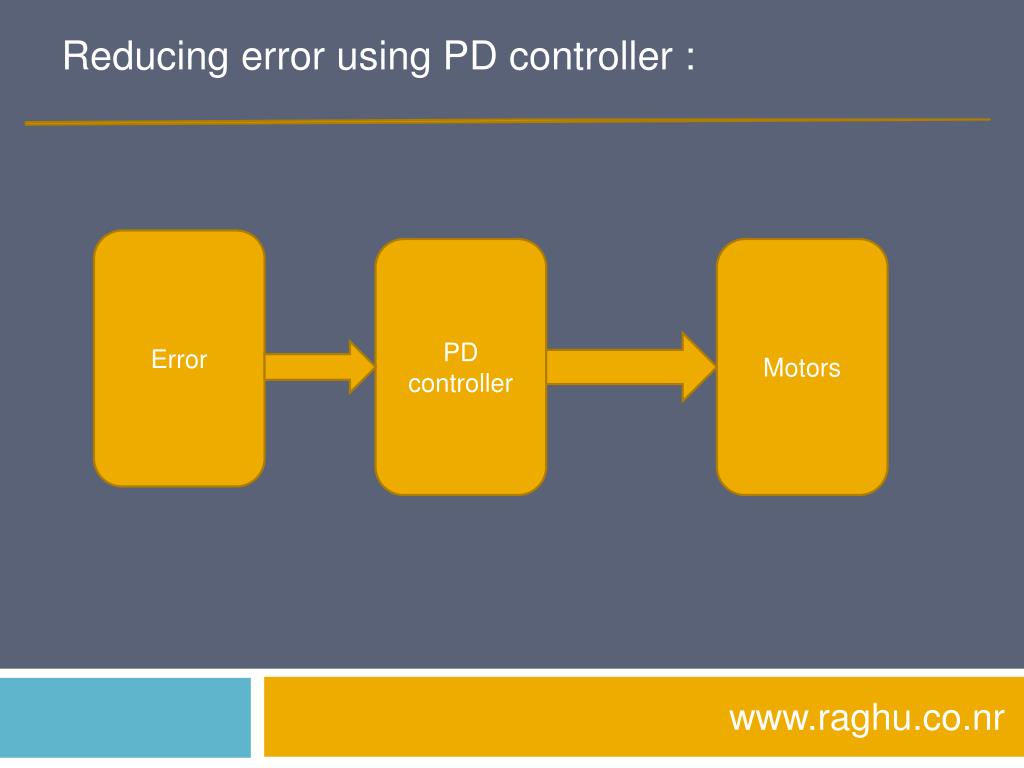 Reducing error using PD controller :

Error

PD controller

Motors

www.raghu.co.nr